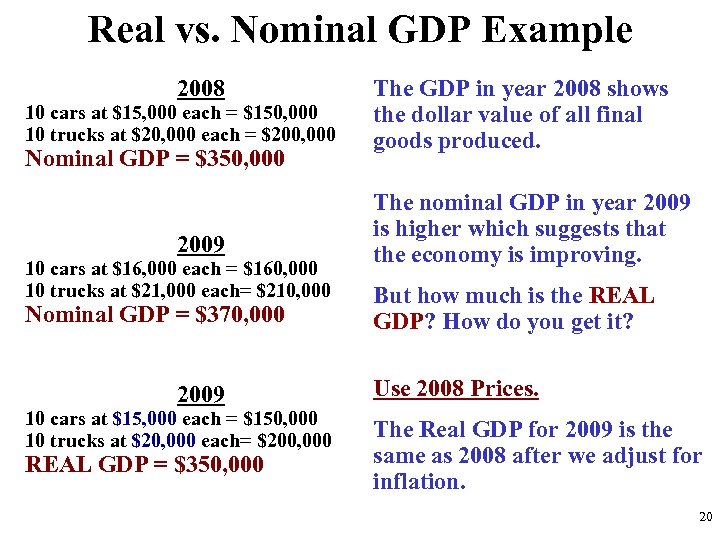 Real vs. Nominal GDP Example

2008
10 cars at \$15,000 each = \$150,000
10 trucks at \$20,000 each = \$200,000
Nominal GDP = \$350,000

2009
10 cars at \$16,000 each = \$160,000
10 trucks at \$21,000 each= \$210,000
Nominal GDP = \$370,000

2009
10 cars at \$15,000 each = \$150,000
10 trucks at \$20,000 each= \$200,000
REAL GDP = \$350,000

The GDP in year 2008 shows the dollar value of all final goods produced.

The nominal GDP in year 2009 is higher which suggests that the economy is improving.

But how much is the REAL GDP? How do you get it?

Use 2008 Prices.

The Real GDP for 2009 is the same as 2008 after we adjust for inflation.

20